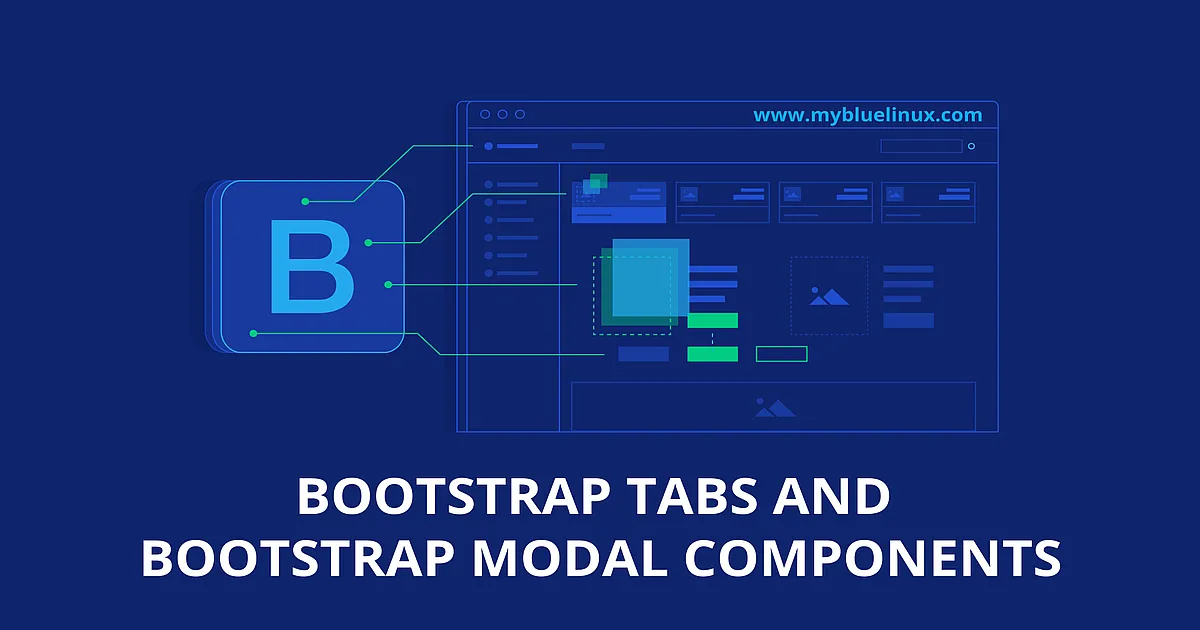 www.mybluelinux.com

B

BOOTSTRAP TABS AND
BOOTSTRAP MODAL COMPONENTS